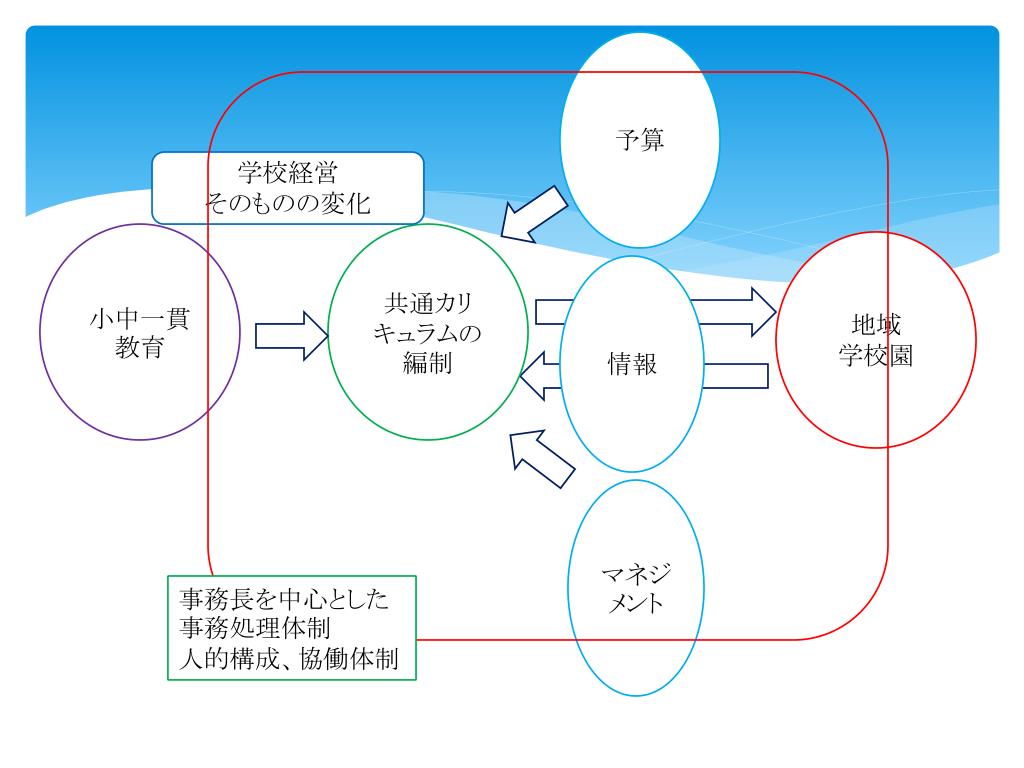 予算

学校経営
そのものの変化

小中一貫
教育

共通カリ
キュラムの
編制

情報

地域
学校園

マネジ
メント

事務長を中心とした
事務処理体制
人的構成、協働体制